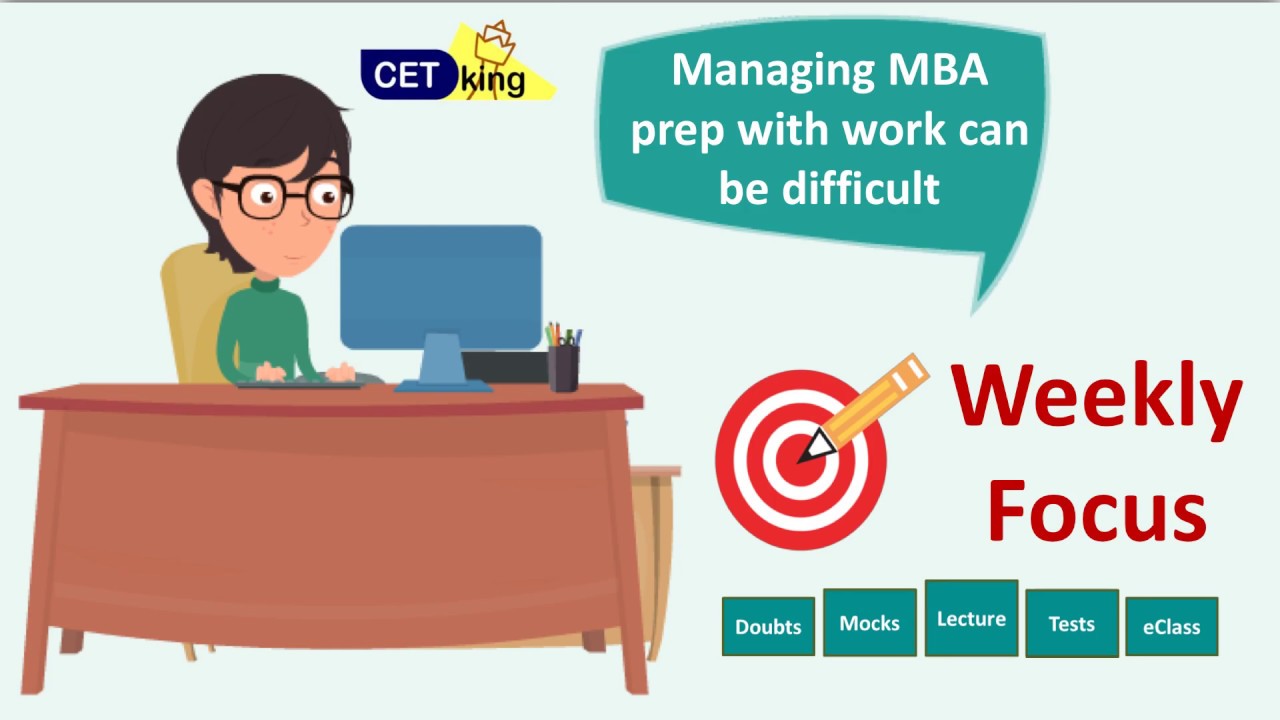 CET king

Managing MBA prep with work can be difficult

Weekly Focus

Doubts
Mocks
Lecture
Tests
eClass